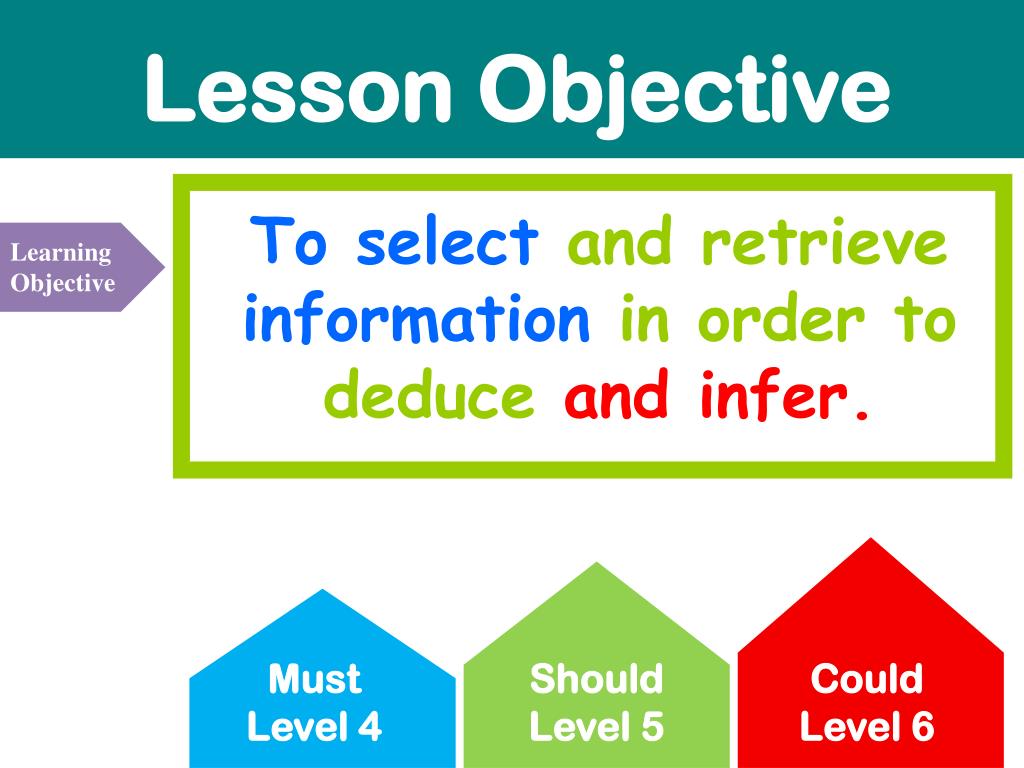 Lesson Objective

Learning Objective

To select and retrieve information in order to deduce and infer.

Must
Level 4

Should
Level 5

Could
Level 6